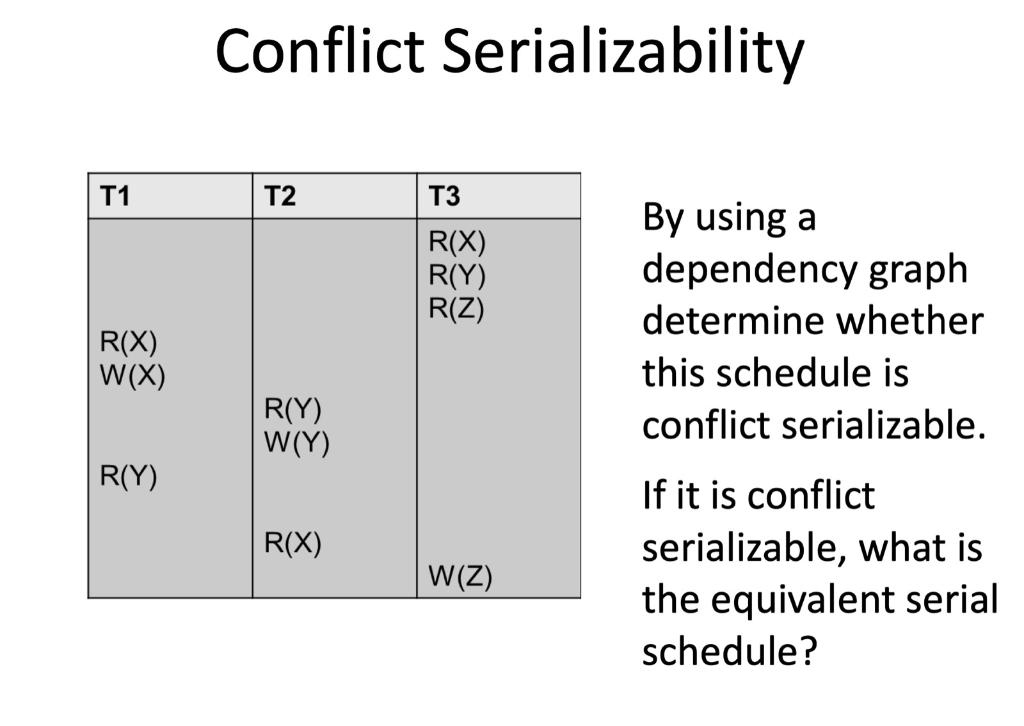 Conflict Serializability

| T1 | T2 | T3 |
|---|---|---|
| | | R(X) |
| | | R(Y) |
| | | R(Z) |
| R(X) | | |
| W(X) | | |
| | R(Y) | |
| | W(Y) | |
| R(Y) | | |
| | R(X) | |
| | | W(Z) |

By using a dependency graph determine whether this schedule is conflict serializable.

If it is conflict serializable, what is the equivalent serial schedule?